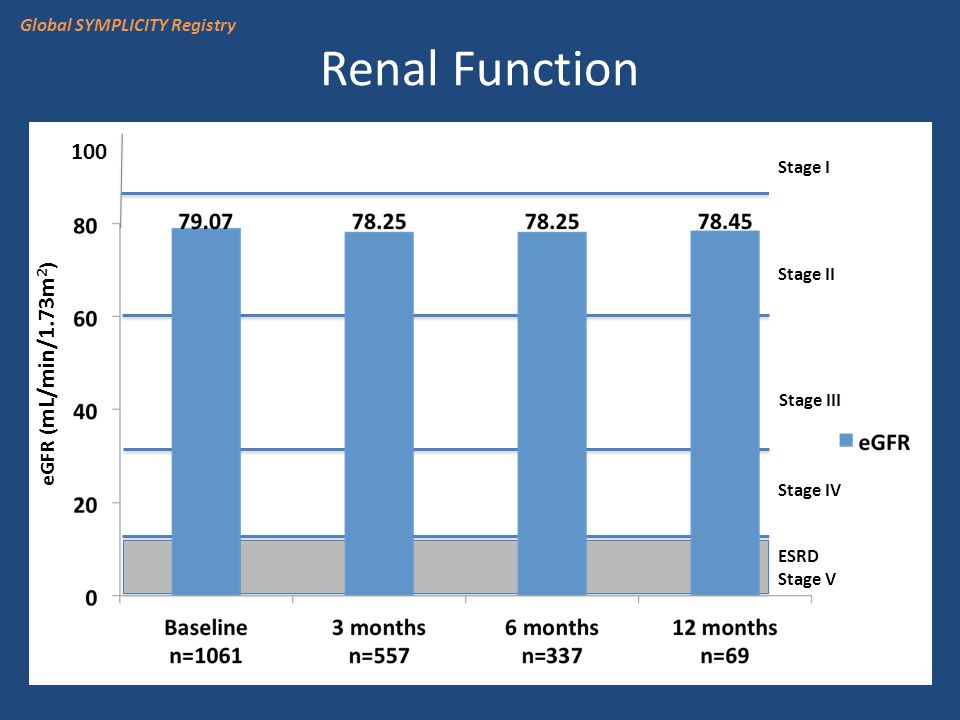 Global SYMPLICITY Registry

Renal Function

eGFR (mL/min/1.73m$^2$)

100
80
60
40
20
0

79.07
78.25
78.25
78.45

Stage I
Stage II
Stage III
Stage IV
ESRD
Stage V

eGFR

Baseline
n=1061

3 months
n=557

6 months
n=337

12 months
n=69